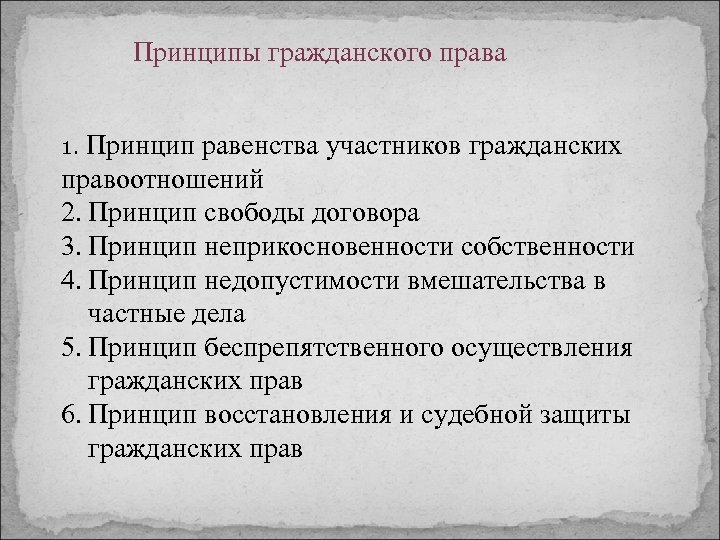 Принципы гражданского права

1. Принцип равенства участников гражданских правоотношений
2. Принцип свободы договора
3. Принцип неприкосновенности собственности
4. Принцип недопустимости вмешательства в частные дела
5. Принцип беспрепятственного осуществления гражданских прав
6. Принцип восстановления и судебной защиты гражданских прав